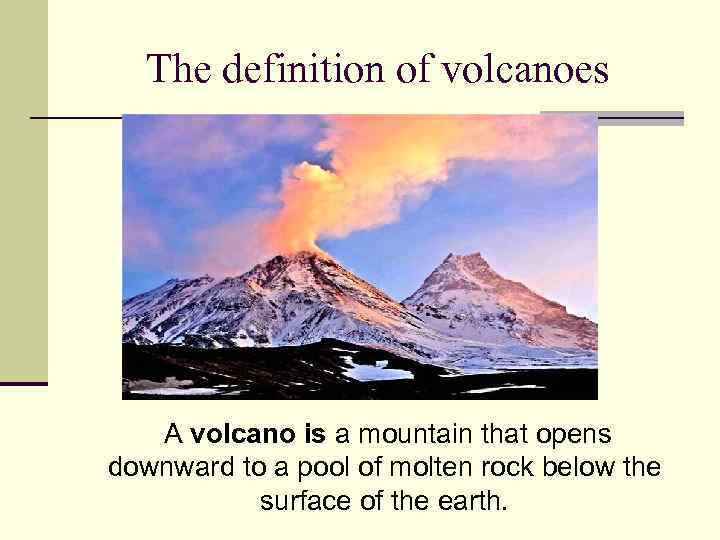 The definition of volcanoes

A volcano is a mountain that opens downward to a pool of molten rock below the surface of the earth.